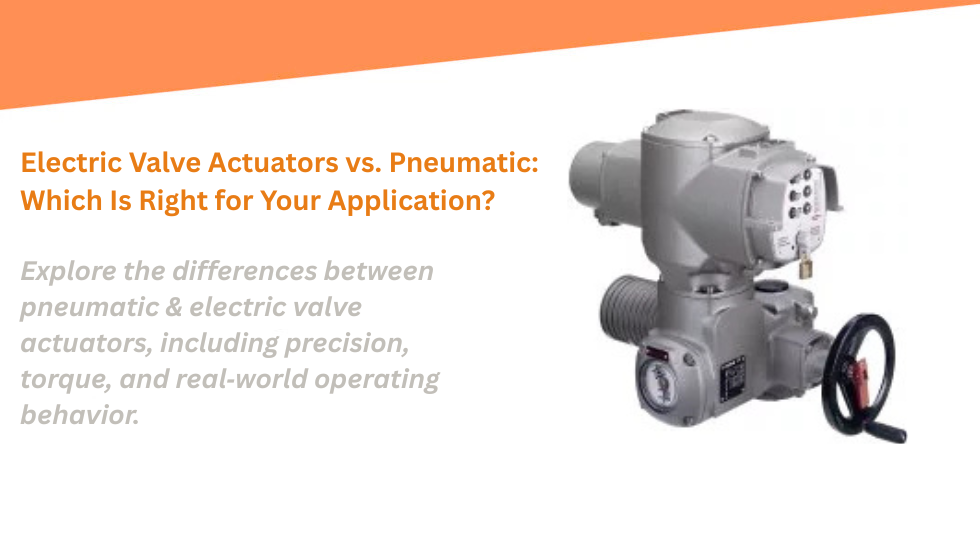 Electric Valve Actuators vs. Pneumatic: Which Is Right for Your Application?

Explore the differences between pneumatic & electric valve actuators, including precision, torque, and real-world operating behavior.